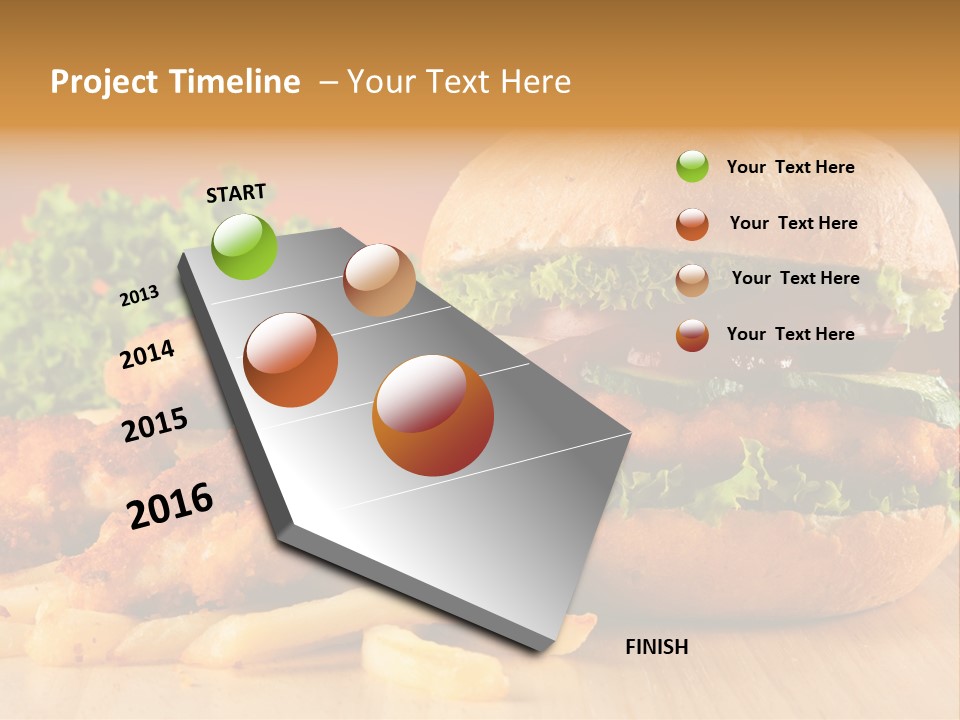 Project Timeline – Your Text Here

START

2013

2014

2015

2016

FINISH

Your Text Here

Your Text Here

Your Text Here

Your Text Here